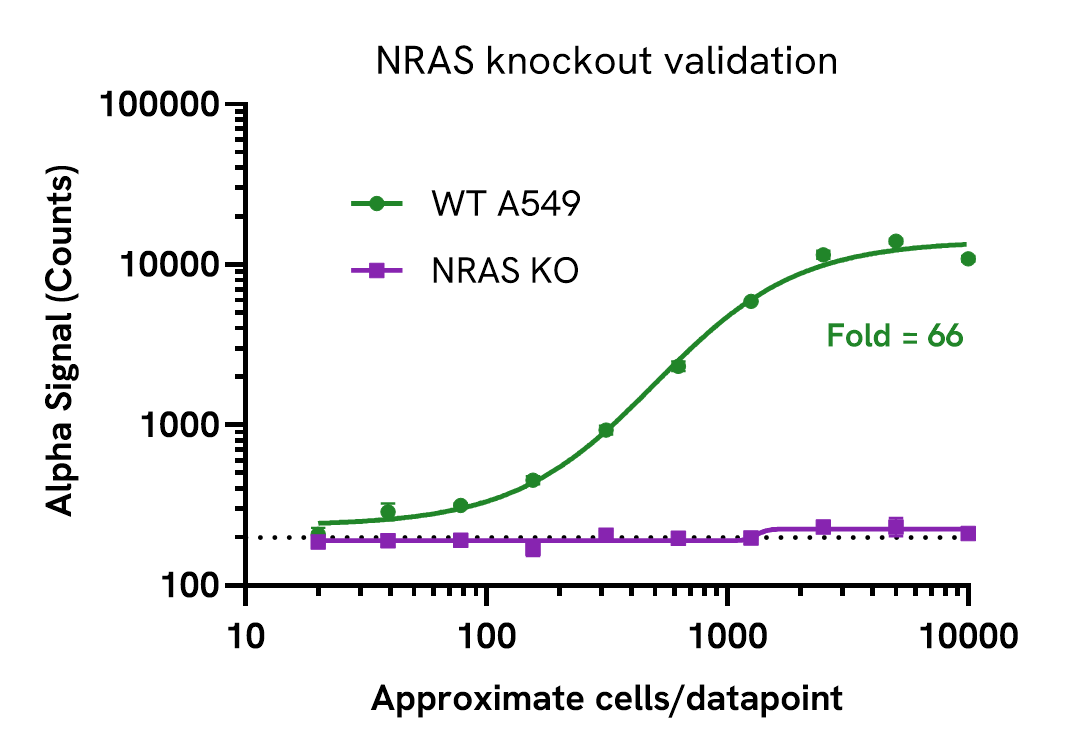 NRAS knockout validation

Alpha Signal (Counts)

100000
10000
1000
100

WT A549
NRAS KO

Fold = 66

10
100
1000
10000

Approximate cells/datapoint